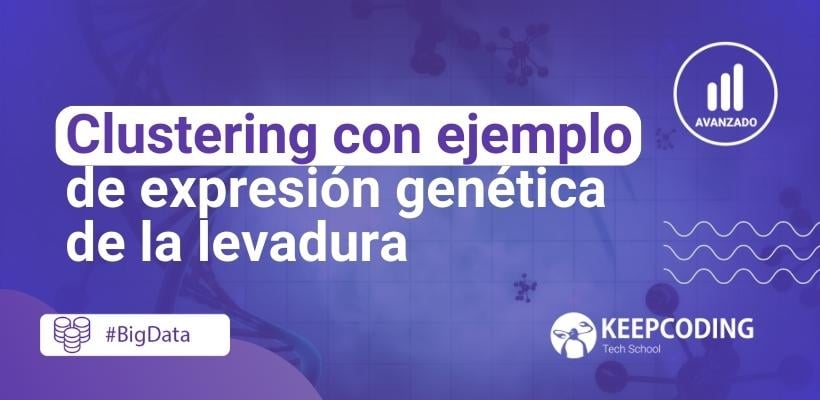 AVANZADO

Clustering con ejemplo de expresión genética de la levadura

#BigData

KEEPCODING
Tech School